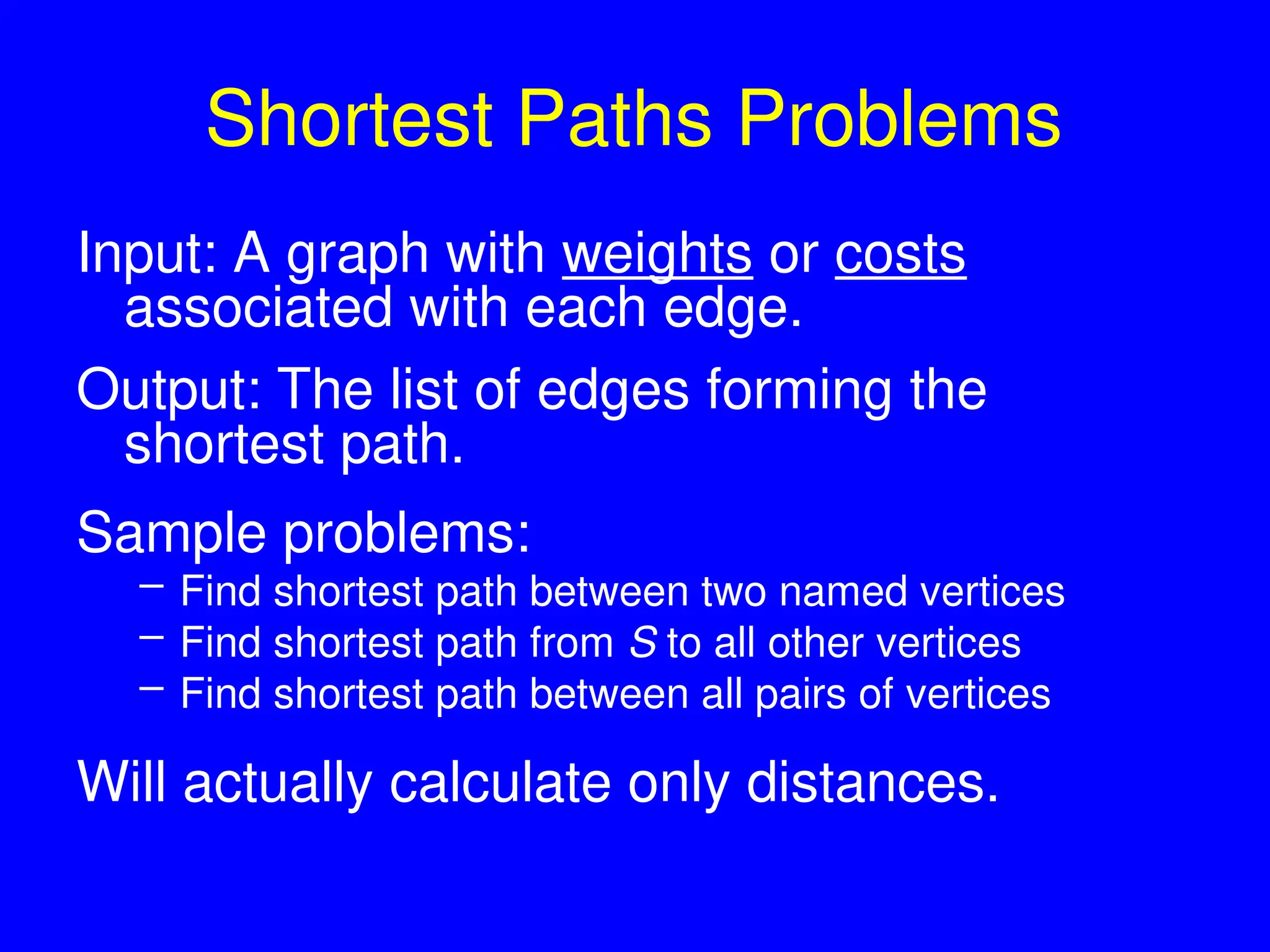 Shortest Paths Problems

Input: A graph with weights or costs associated with each edge.

Output: The list of edges forming the shortest path.

Sample problems:

– Find shortest path between two named vertices
– Find shortest path from $S$ to all other vertices
– Find shortest path between all pairs of vertices

Will actually calculate only distances.